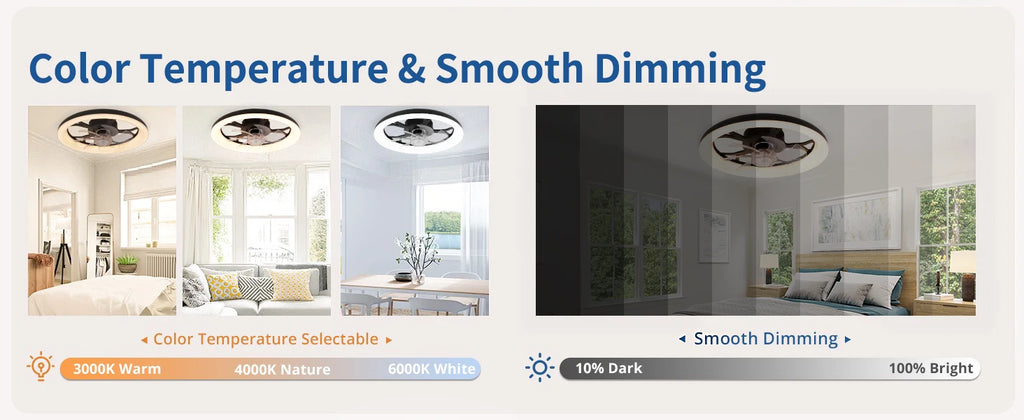 Color Temperature & Smooth Dimming

◂ Color Temperature Selectable ▸

3000K Warm 4000K Nature 6000K White

◂ Smooth Dimming ▸

10% Dark 100% Bright